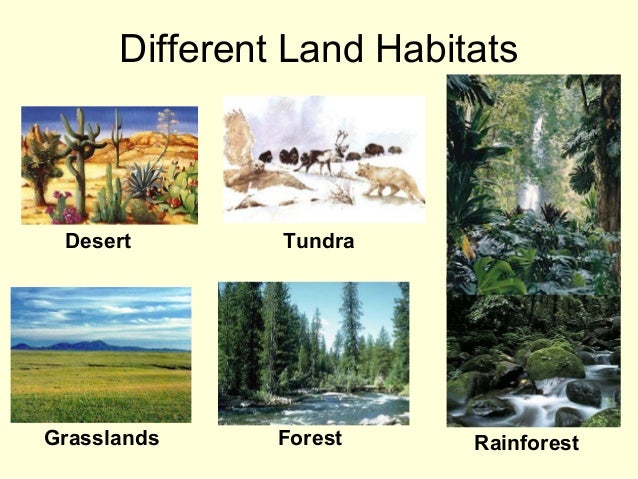 Different Land Habitats

Desert

Tundra

Grasslands

Forest

Rainforest